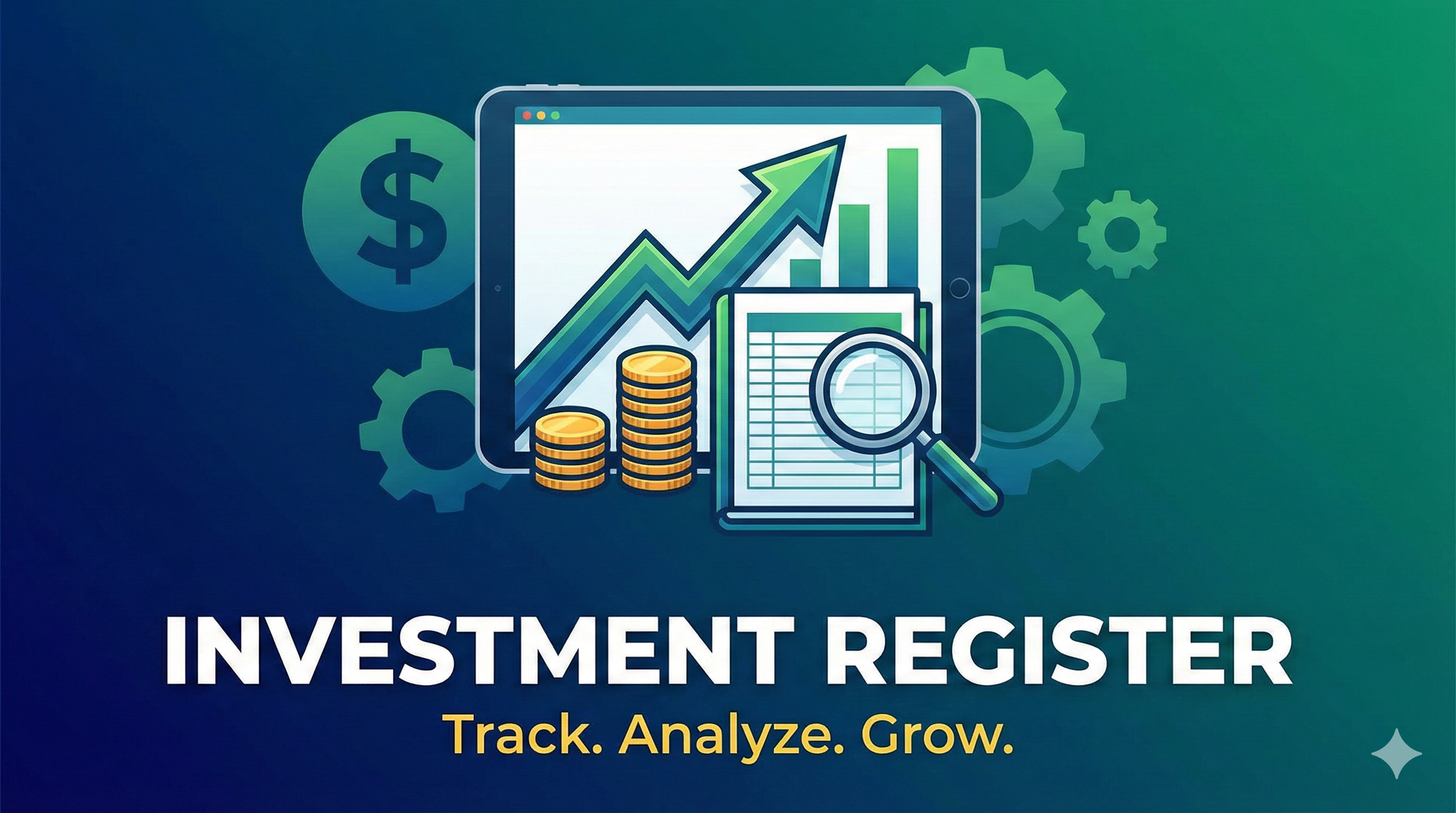 $

INVESTMENT REGISTER

Track. Analyze. Grow.